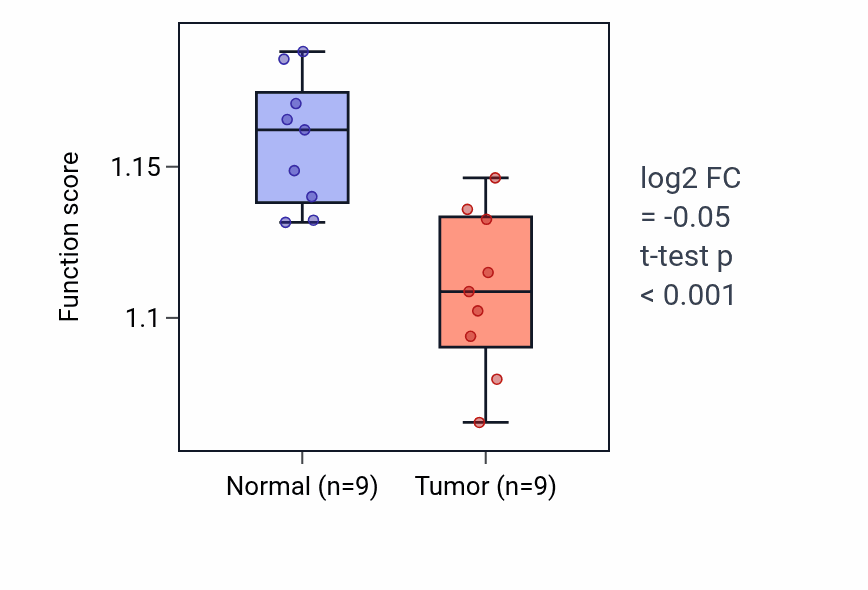 Function score

1.15

1.1

Normal (n=9)

Tumor (n=9)

log2 FC
= -0.05
t-test p
< 0.001